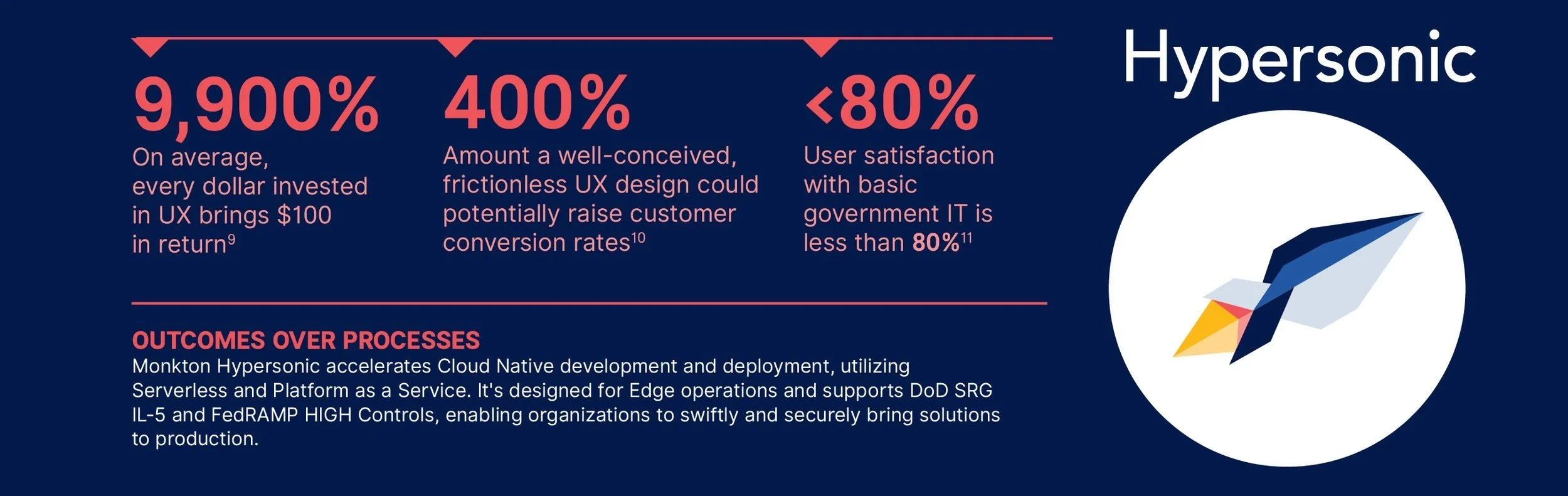 9,900%

On average, every dollar invested in UX brings $100 in return$^{9}$

400%

Amount a well-conceived, frictionless UX design could potentially raise customer conversion rates$^{10}$

<80%

User satisfaction with basic government IT is less than 80%$^{11}$

OUTCOMES OVER PROCESSES

Monkton Hypersonic accelerates Cloud Native development and deployment, utilizing Serverless and Platform as a Service. It's designed for Edge operations and supports DoD SRG IL-5 and FedRAMP HIGH Controls, enabling organizations to swiftly and securely bring solutions to production.

Hypersonic